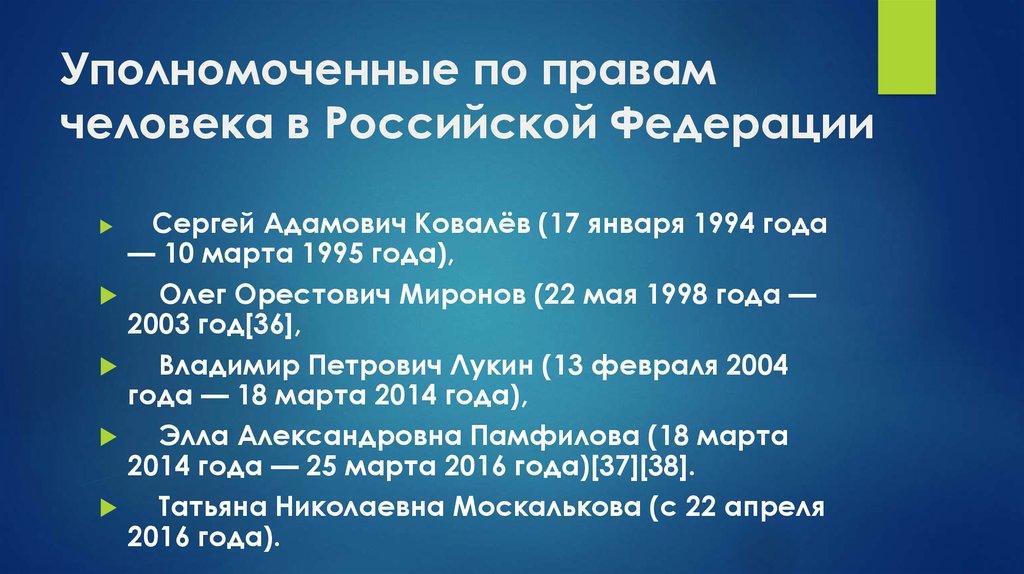 Уполномоченные по правам человека в Российской Федерации

Сергей Адамович Ковалёв (17 января 1994 года — 10 марта 1995 года),

Олег Орестович Миронов (22 мая 1998 года — 2003 год[36],

Владимир Петрович Лукин (13 февраля 2004 года — 18 марта 2014 года),

Элла Александровна Памфилова (18 марта 2014 года — 25 марта 2016 года)[37][38].

Татьяна Николаевна Москалькова (с 22 апреля 2016 года).